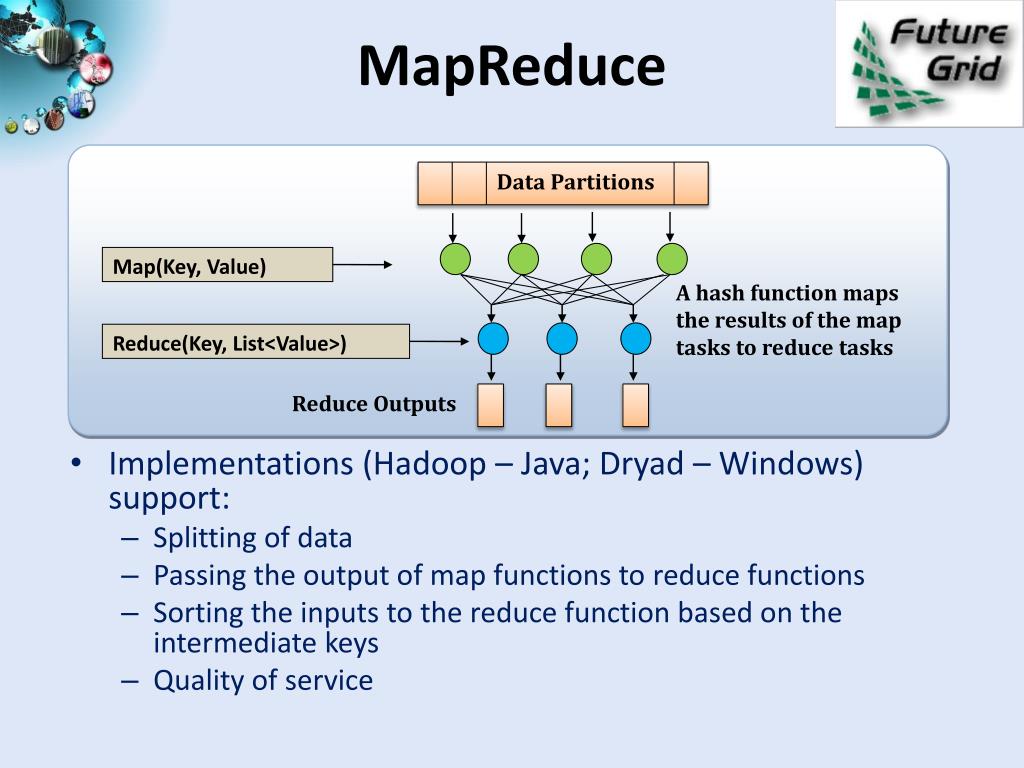 MapReduce

Future Grid

Data Partitions

Map(Key, Value)

A hash function maps the results of the map tasks to reduce tasks

Reduce(Key, List<Value>)

Reduce Outputs

• Implementations (Hadoop – Java; Dryad – Windows) support:
 – Splitting of data
 – Passing the output of map functions to reduce functions
 – Sorting the inputs to the reduce function based on the intermediate keys
 – Quality of service